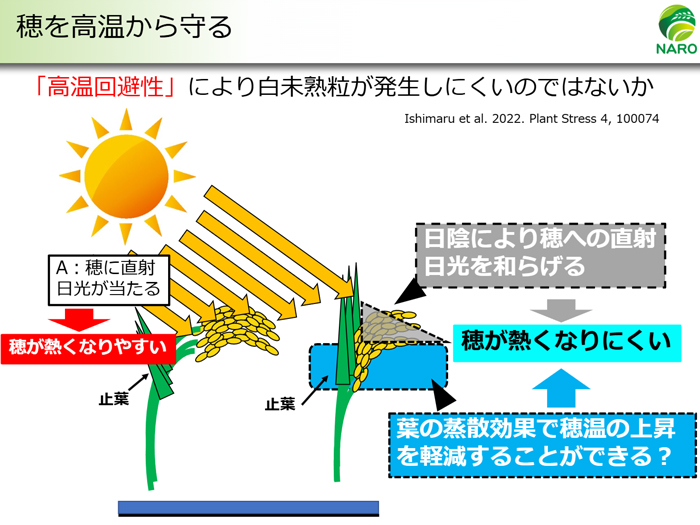 穂を高温から守る

NARO

「高温回避性」により白未熟粒が発生しにくいのではないか

Ishimaru et al. 2022. Plant Stress 4, 100074

A：穂に直射日光が当たる

穂が熱くなりやすい

止葉

止葉

日陰により穂への直射日光を和らげる

穂が熱くなりにくい

葉の蒸散効果で穂温の上昇を軽減することができる？